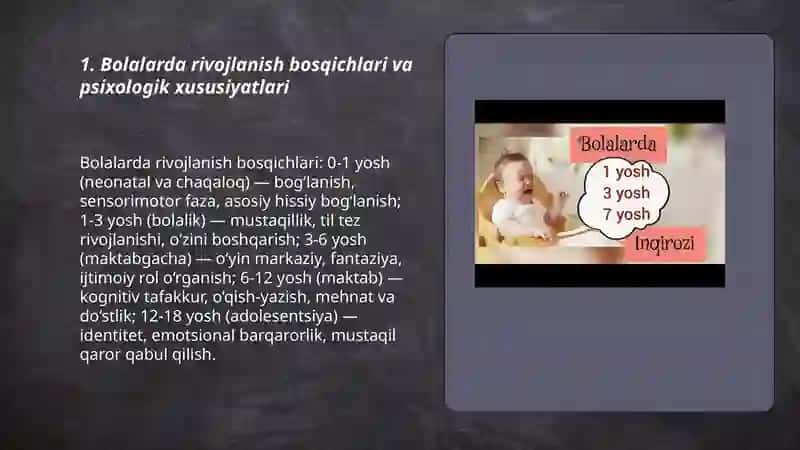 1. Bolalarda rivojlanish bosqichlari va psixologik xususiyatlari

Bolalarda rivojlanish bosqichlari: 0-1 yosh (neonatal va chaqaloq) — bog'lanish, sensorimotor faza, asosiy hissiy bog'lanish; 1-3 yosh (bolalik) — mustaqillik, til tez rivojlanishi, o'zini boshqarish; 3-6 yosh (maktabgacha) — o'yin markaziy, fantaziya, ijtimoiy rol o'rganish; 6-12 yosh (maktab) — kognitiv tafakkur, o'qish-yazish, mehnat va do'stlik; 12-18 yosh (adolesentsiya) — identitet, emotsional barqarorlik, mustaqil qaror qabul qilish.

Bolalarda

1 yosh
3 yosh
7 yosh

Inqirozi